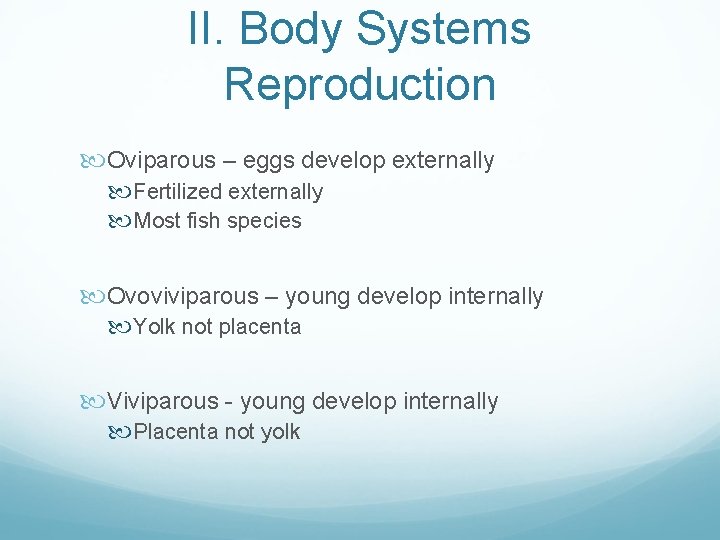 II. Body Systems
Reproduction

Oviparous – eggs develop externally
Fertilized externally
Most fish species

Ovoviviparous – young develop internally
Yolk not placenta

Viviparous - young develop internally
Placenta not yolk